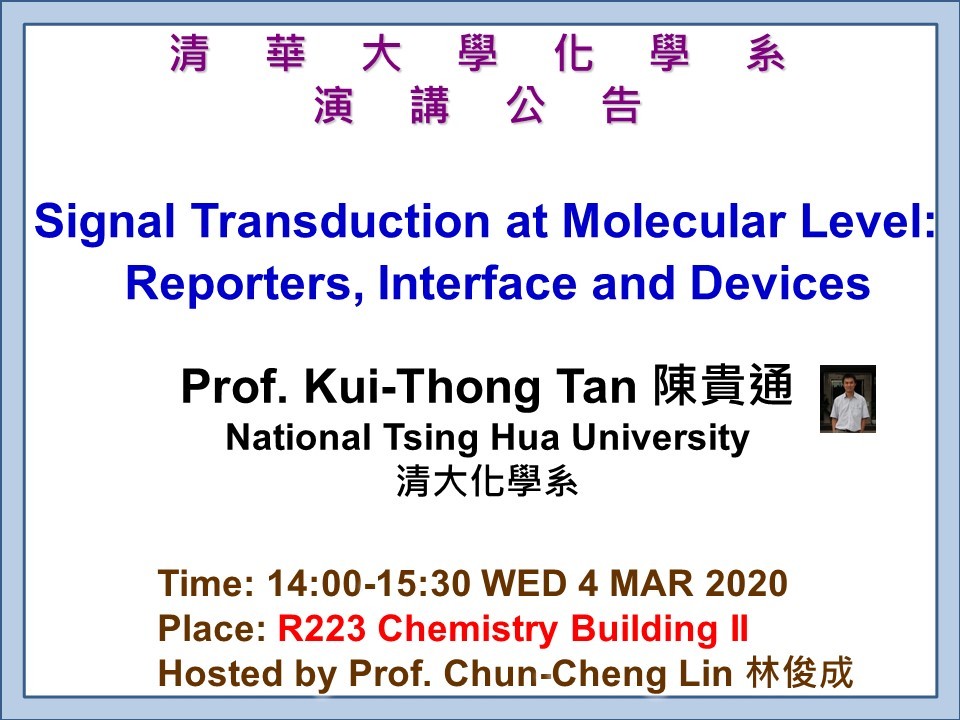 清 華 大 學 化 學 系
演 講 公 告

Signal Transduction at Molecular Level: Reporters, Interface and Devices

Prof. Kui-Thong Tan 陳貴通
National Tsing Hua University
清大化學系

Time: 14:00-15:30 WED 4 MAR 2020
Place: R223 Chemistry Building II
Hosted by Prof. Chun-Cheng Lin 林俊成